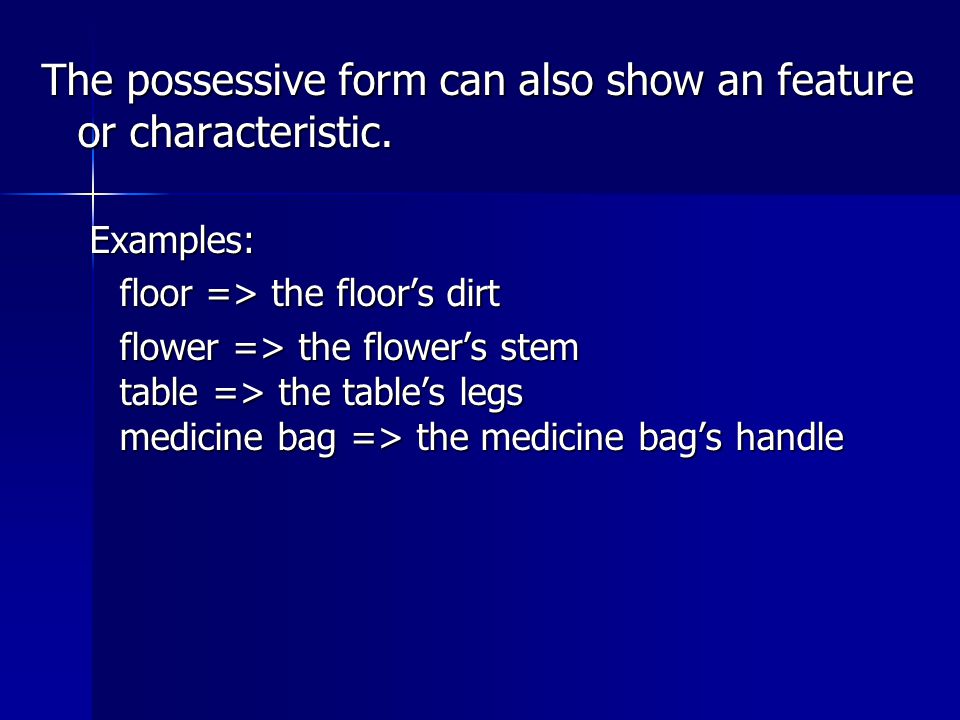 The possessive form can also show an feature or characteristic.

Examples:

floor => the floor’s dirt

flower => the flower’s stem
table => the table’s legs
medicine bag => the medicine bag’s handle